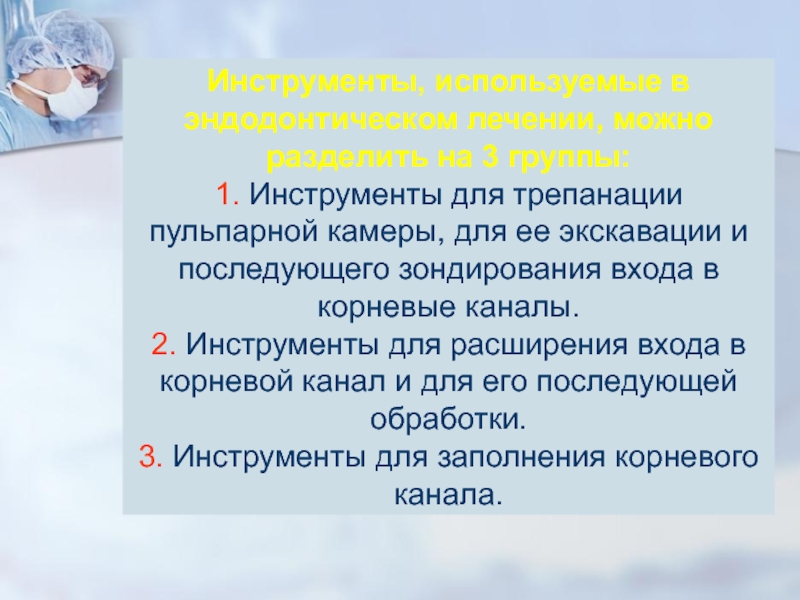 Инструменты, используемые в эндодонтическом лечении, можно разделить на 3 группы:
1. Инструменты для трепанации пульпарной камеры, для ее экскавации и последующего зондирования входа в корневые каналы.
2. Инструменты для расширения входа в корневой канал и для его последующей обработки.
3. Инструменты для заполнения корневого канала.